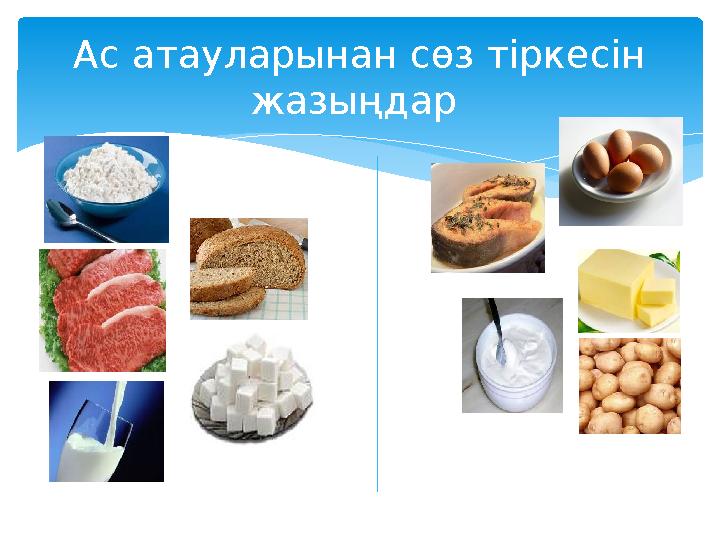 Ас атауларынан сөз тіркесін жазыңдар